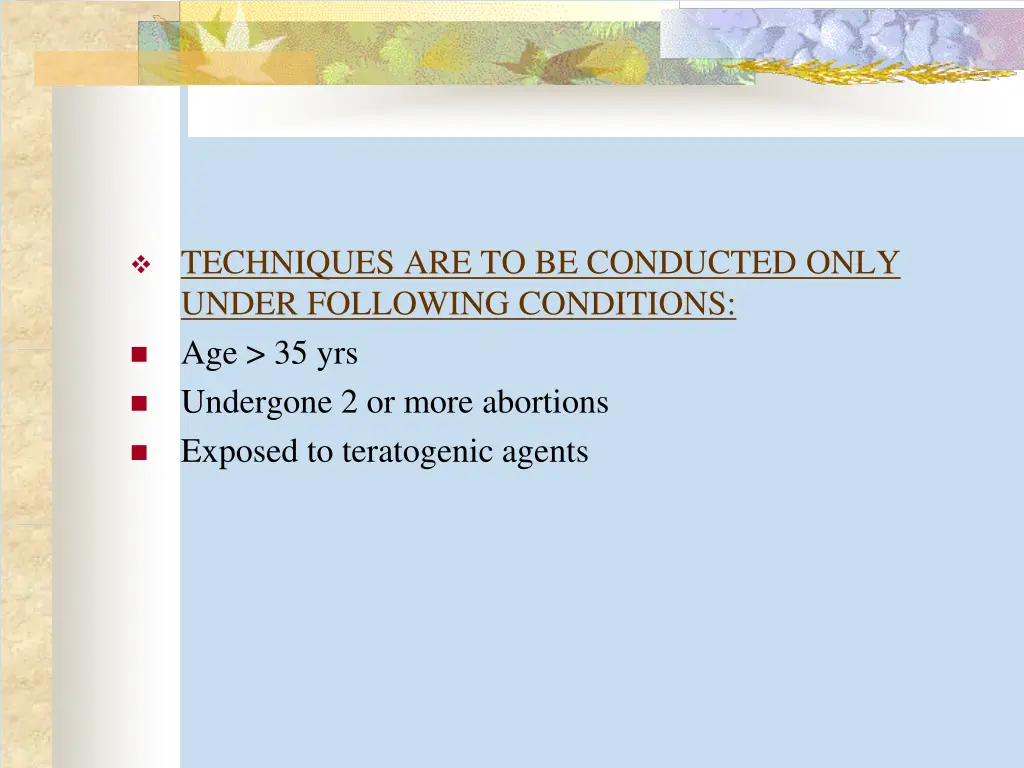 TECHNIQUES ARE TO BE CONDUCTED ONLY UNDER FOLLOWING CONDITIONS:

Age > 35 yrs

Undergone 2 or more abortions

Exposed to teratogenic agents